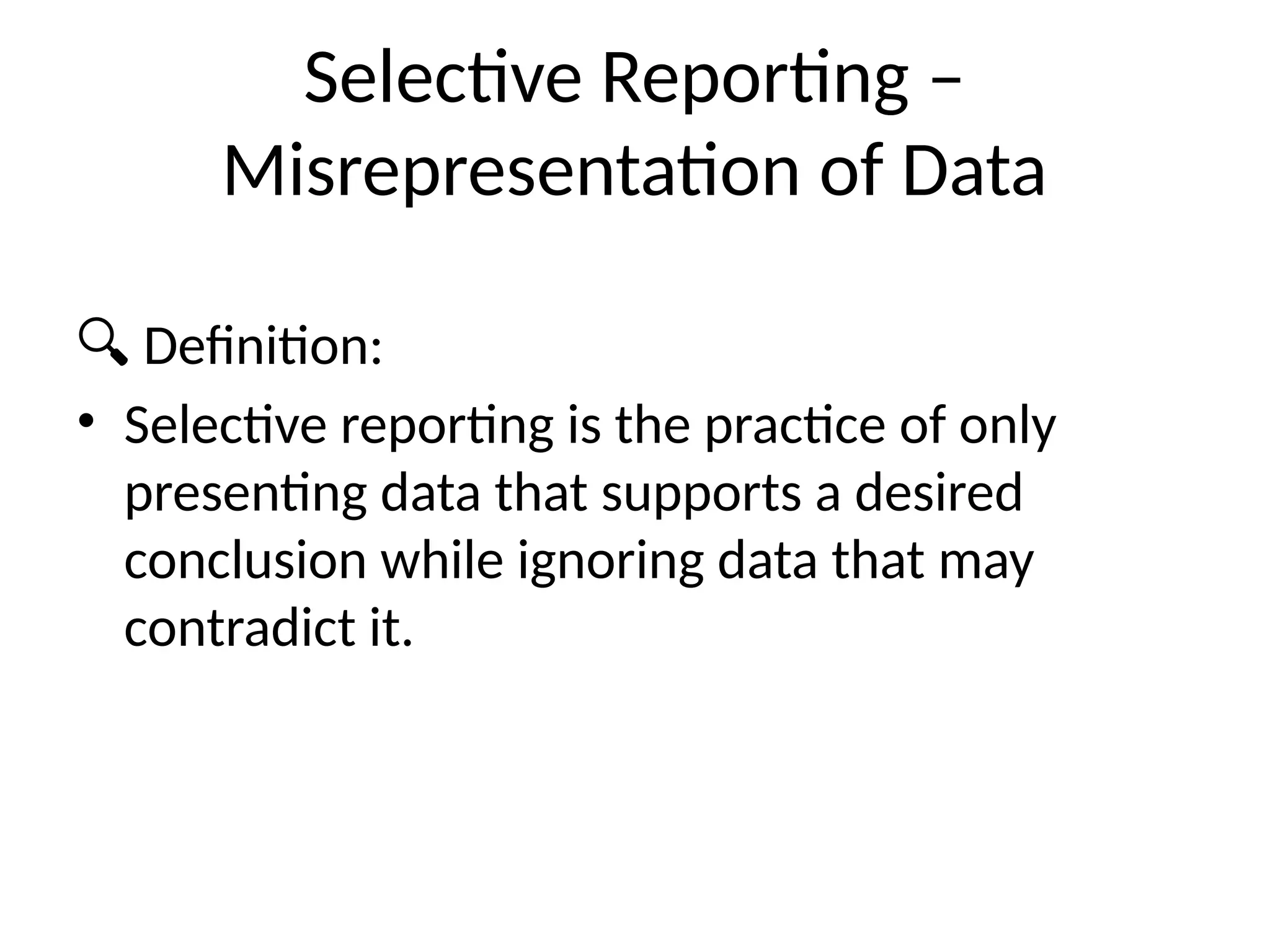 Selective Reporting – Misrepresentation of Data

🔍 Definition:

• Selective reporting is the practice of only presenting data that supports a desired conclusion while ignoring data that may contradict it.